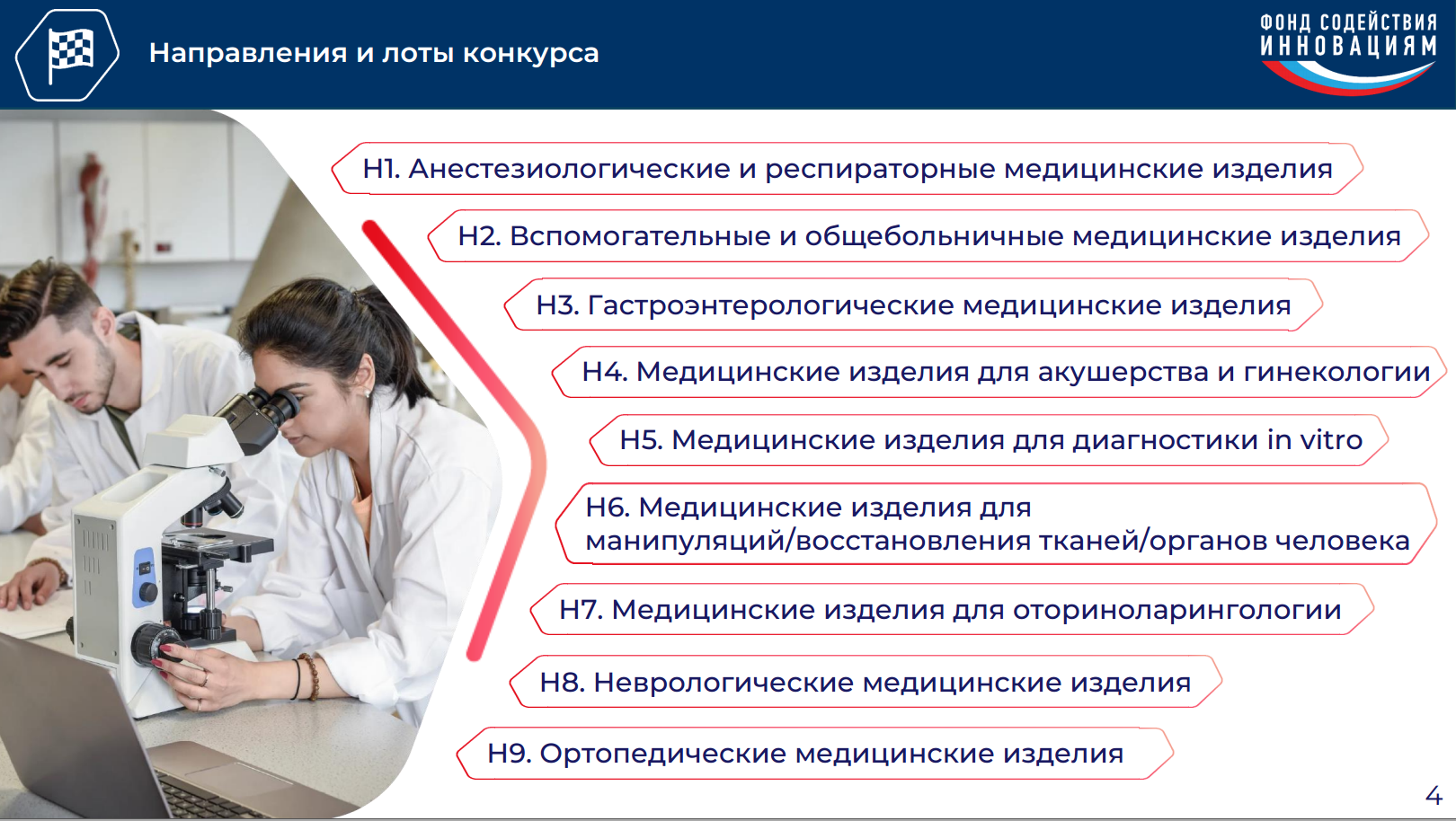 Направления и лоты конкурса

ФОНД СОДЕЙСТВИЯ ИННОВАЦИЯМ

Н1. Анестезиологические и респираторные медицинские изделия

Н2. Вспомогательные и общебольничные медицинские изделия

Н3. Гастроэнтерологические медицинские изделия

Н4. Медицинские изделия для акушерства и гинекологии

Н5. Медицинские изделия для диагностики in vitro

Н6. Медицинские изделия для манипуляций/восстановления тканей/органов человека

Н7. Медицинские изделия для оториноларингологии

Н8. Неврологические медицинские изделия

Н9. Ортопедические медицинские изделия

4